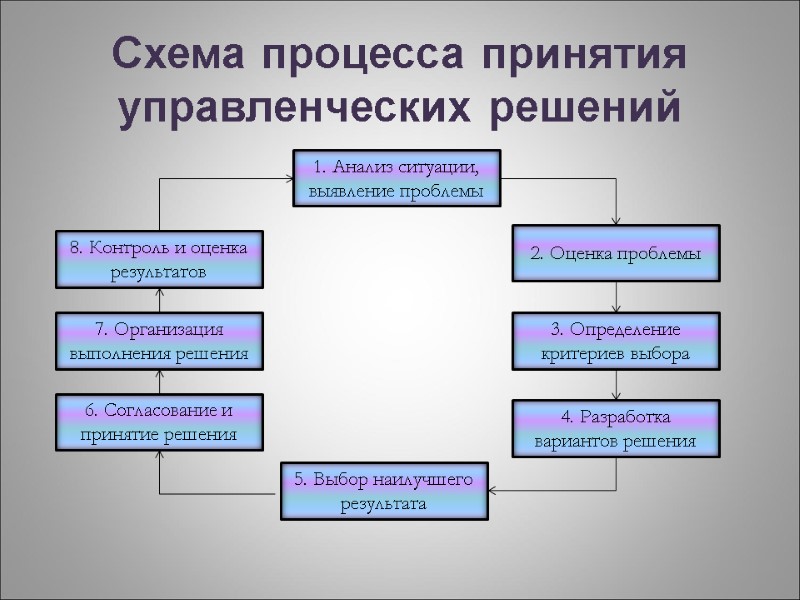 Схема процесса принятия управленческих решений

1. Анализ ситуации, выявление проблемы

2. Оценка проблемы

3. Определение критериев выбора

4. Разработка вариантов решения

5. Выбор наилучшего результата

6. Согласование и принятие решения

7. Организация выполнения решения

8. Контроль и оценка результатов